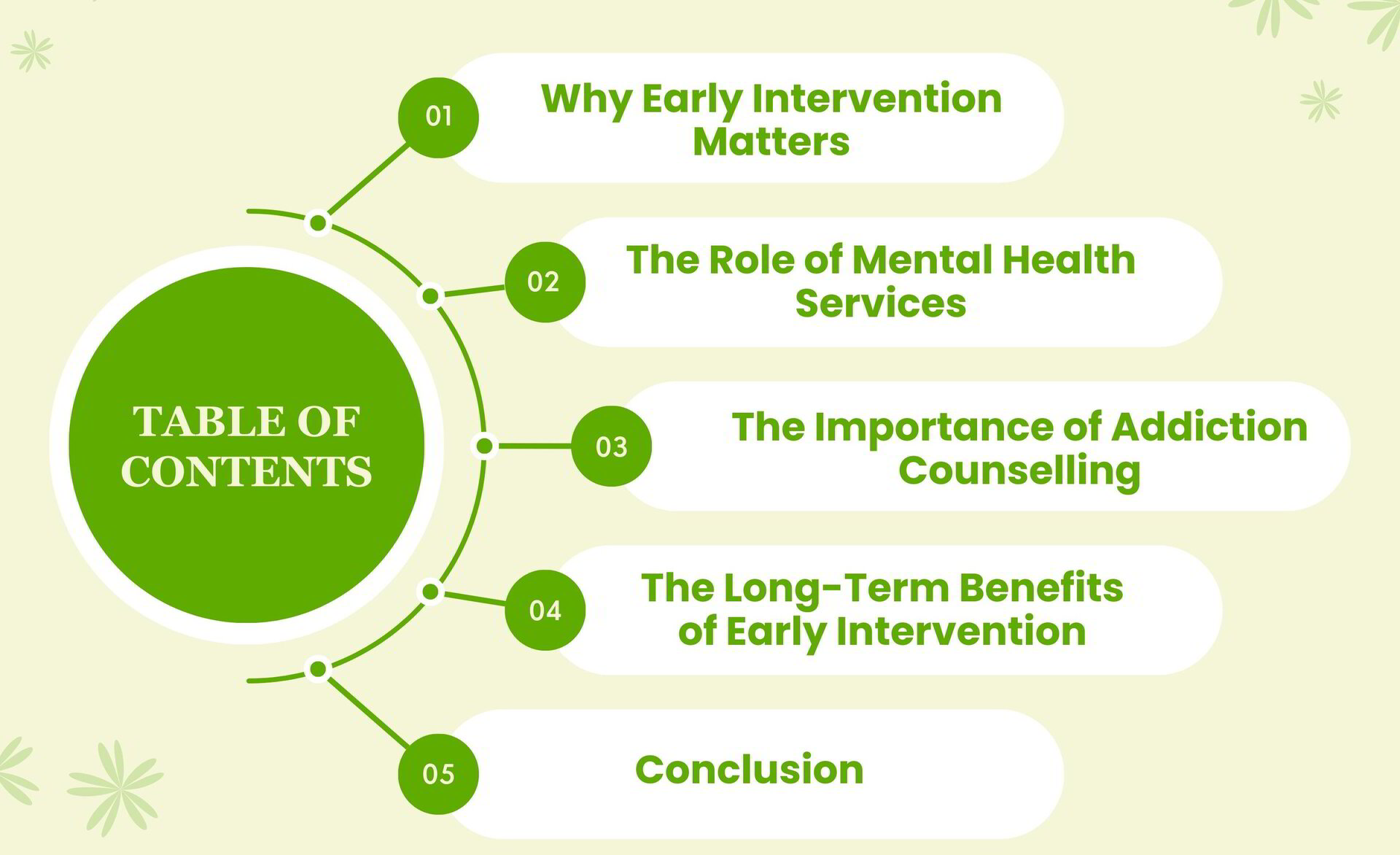 TABLE OF CONTENTS

01 Why Early Intervention Matters

02 The Role of Mental Health Services

03 The Importance of Addiction Counselling

04 The Long-Term Benefits of Early Intervention

05 Conclusion